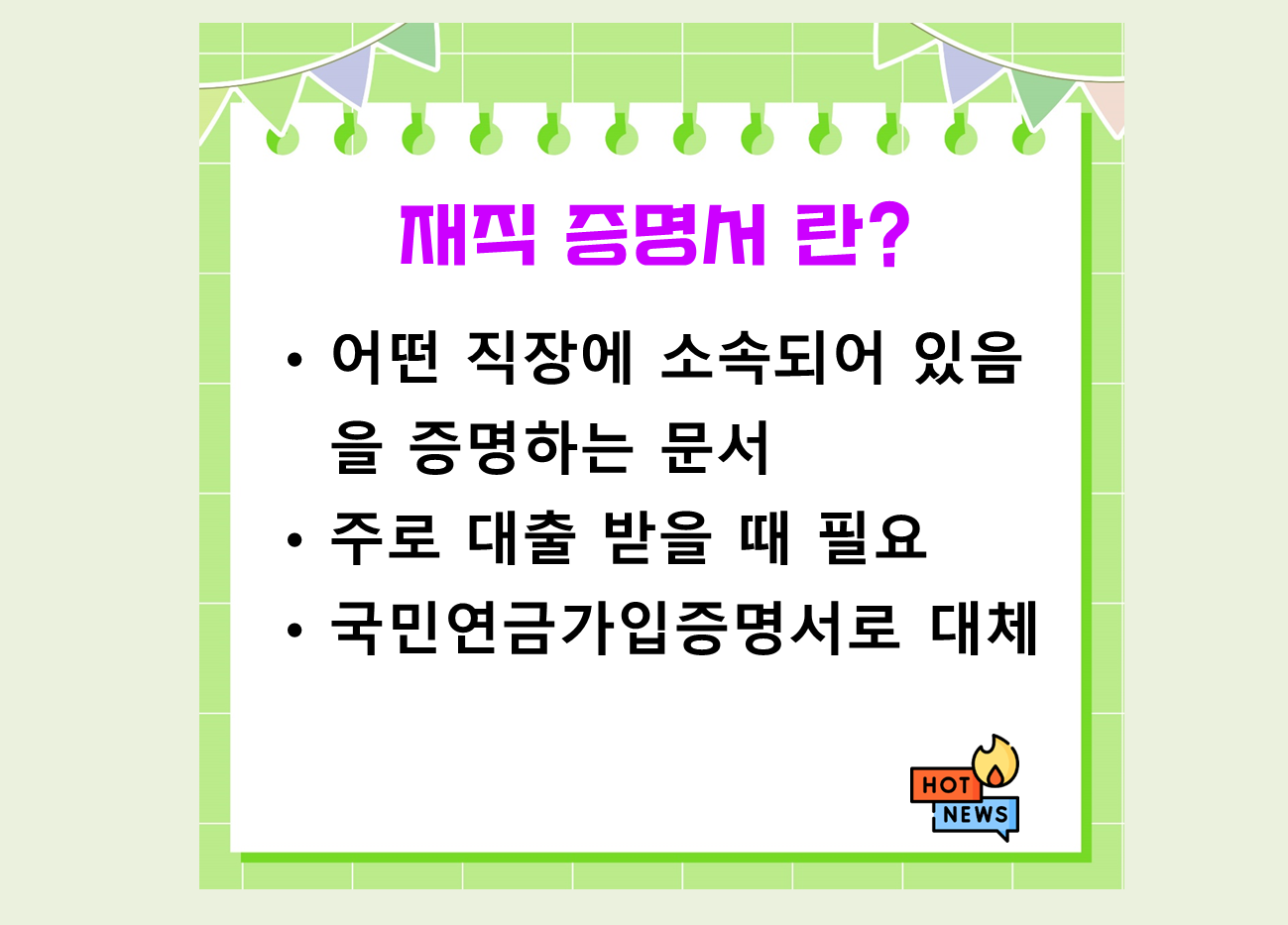 재직 증명서 란?

• 어떤 직장에 소속되어 있음을 증명하는 문서
• 주로 대출 받을 때 필요
• 국민연금가입증명서로 대체

HOT
NEWS